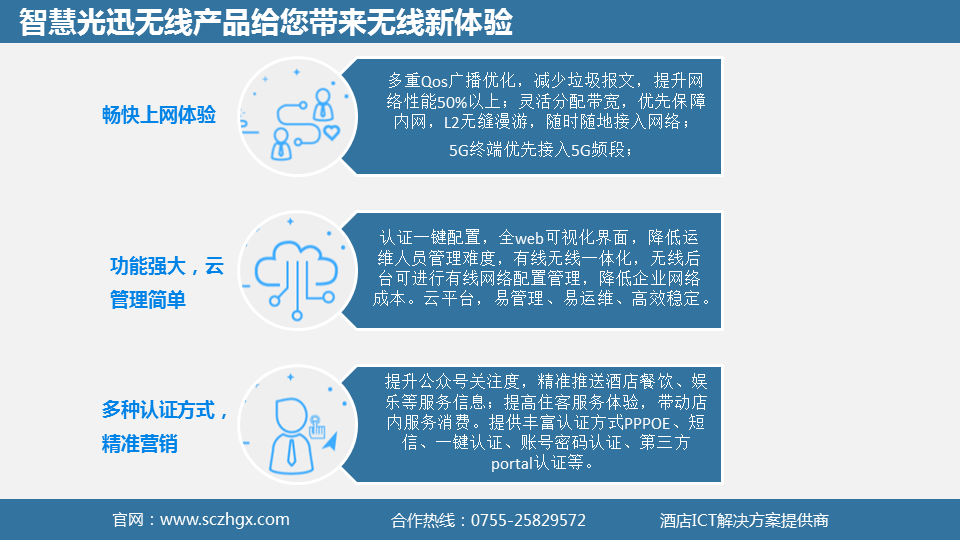 智慧光迅无线产品给您带来无线新体验

畅快上网体验

多重Qos广播优化，减少垃圾报文，提升网络性能50%以上；灵活分配带宽，优先保障内网，L2无缝漫游，随时随地接入网络；

5G终端优先接入5G频段；

功能强大，云管理简单

认证一键配置，全web可视化界面，降低运维人员管理难度，有线无线一体化，无线后台可进行有线网络配置管理，降低企业网络成本。云平台，易管理、易运维、高效稳定。

多种认证方式，精准营销

提升公众号关注度，精准推送酒店餐饮、娱乐等服务信息；提高住客服务体验，带动店内服务消费。提供丰富认证方式PPPOE、短信、一键认证、账号密码认证、第三方portal认证等。

官网：www.sczhgx.com　　合作热线：0755-25829572　　酒店ICT解决方案提供商